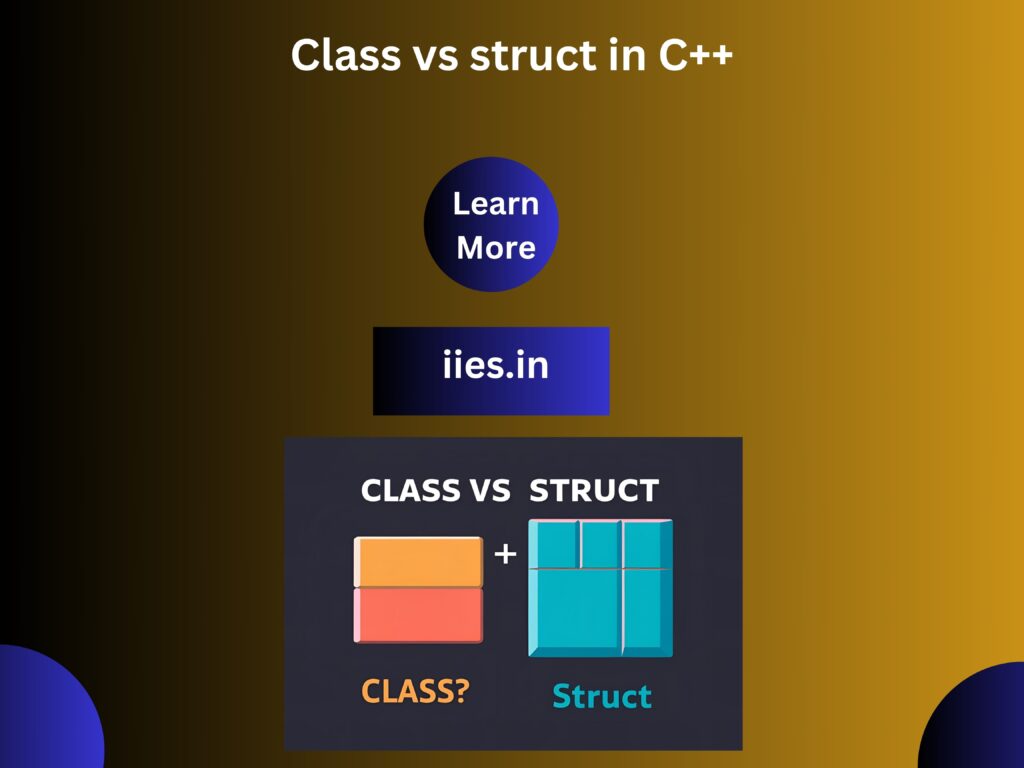 Class vs struct in C++

Learn More

iies.in

CLASS VS STRUCT

+

CLASS?

Struct